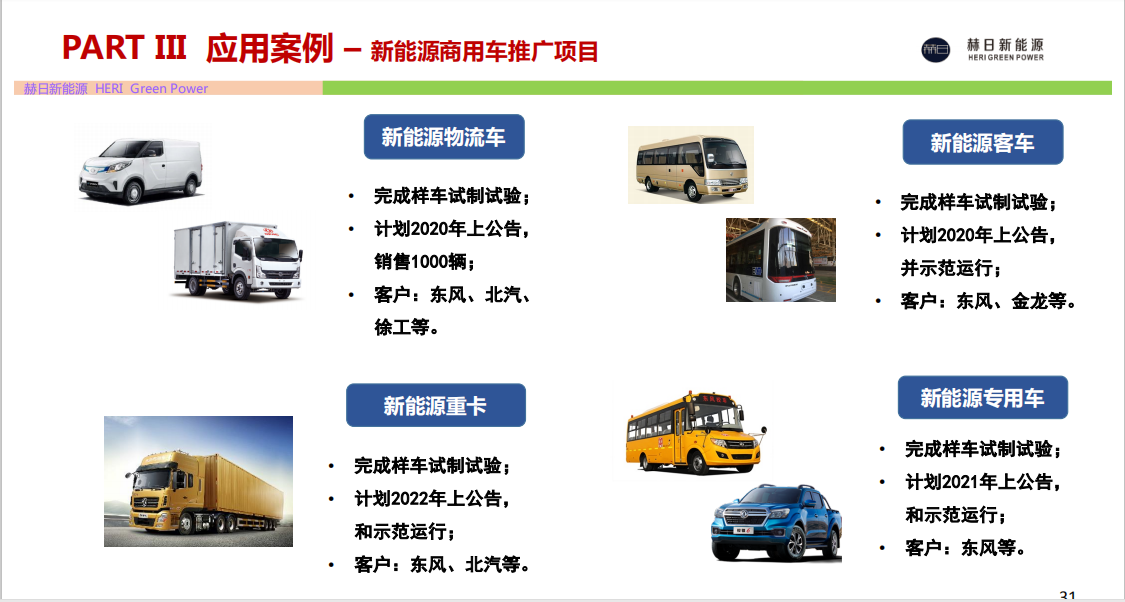 PART III 应用案例 – 新能源商用车推广项目

赫日新能源
HERI GREEN POWER

赫日新能源 HERI Green Power

新能源物流车

• 完成样车试制试验；
• 计划2020年上公告，销售1000辆；
• 客户：东风、北汽、徐工等。

新能源客车

• 完成样车试制试验；
• 计划2020年上公告，并示范运行；
• 客户：东风、金龙等。

新能源重卡

• 完成样车试制试验；
• 计划2022年上公告，和示范运行；
• 客户：东风、北汽等。

新能源专用车

• 完成样车试制试验；
• 计划2021年上公告，和示范运行；
• 客户：东风等。

31